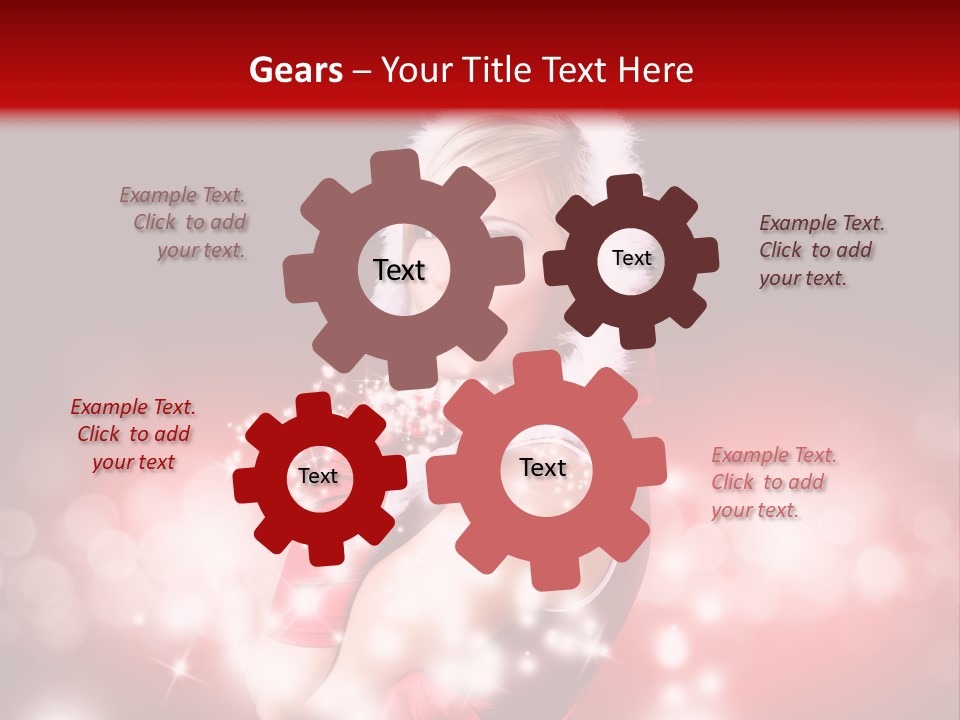 Gears – Your Title Text Here

Example Text. Click to add your text.

Text

Text

Example Text. Click to add your text.

Example Text. Click to add your text

Text

Text

Example Text. Click to add your text.